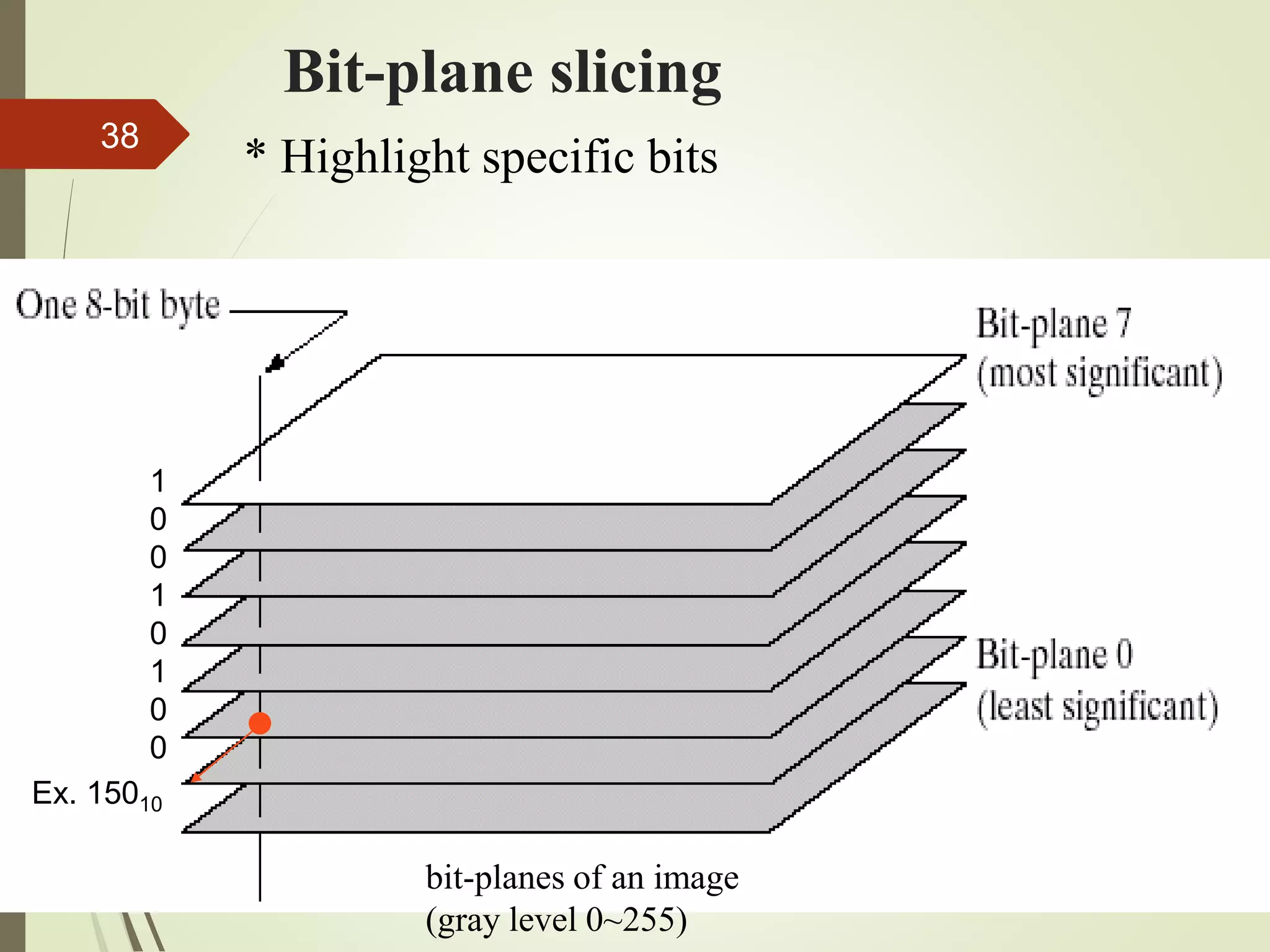 Bit-plane slicing

38

* Highlight specific bits

One 8-bit byte

Bit-plane 7
(most significant)

1
0
0
1
0
1
0
0

Bit-plane 0
(least significant)

Ex. $150_{10}$

bit-planes of an image
(gray level 0~255)